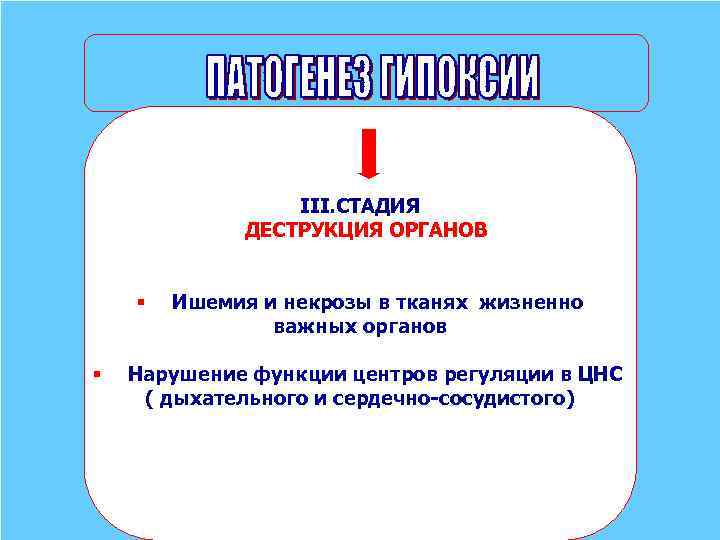 ПАТОГЕНЕЗ ГИПОКСИИ

III.СТАДИЯ
ДЕСТРУКЦИЯ ОРГАНОВ

▪ Ишемия и некрозы в тканях жизненно важных органов

▪ Нарушение функции центров регуляции в ЦНС ( дыхательного и сердечно-сосудистого)